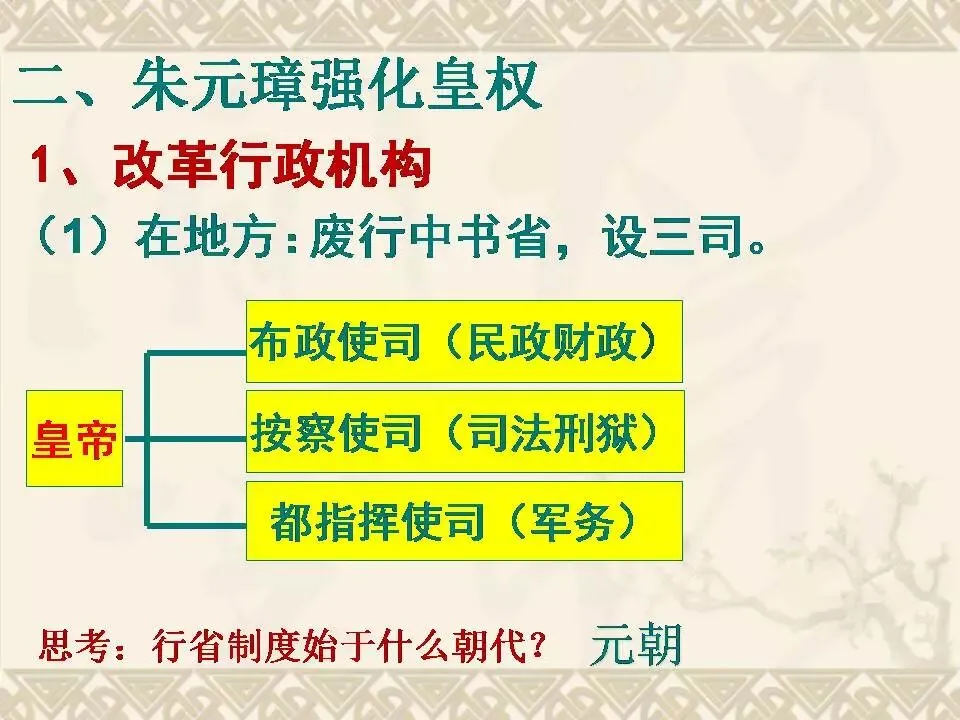 二、朱元璋强化皇权

1、改革行政机构

（1）在地方：废行中书省，设三司。

皇帝

布政使司（民政财政）

按察使司（司法刑狱）

都指挥使司（军务）

思考：行省制度始于什么朝代？ 元朝